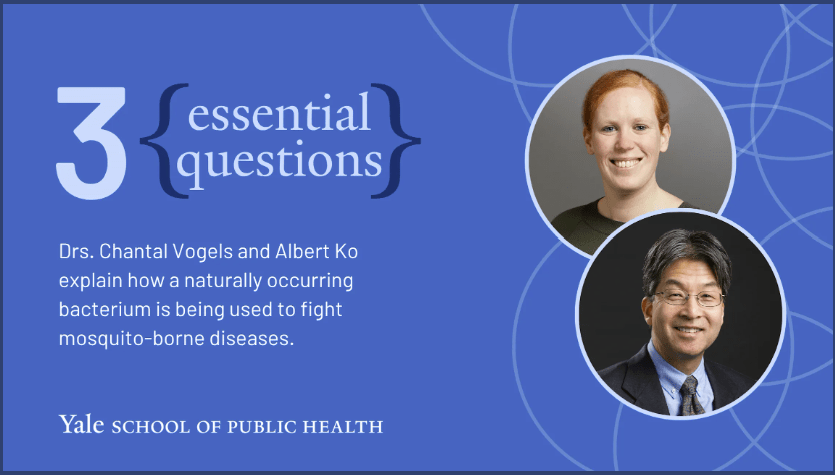 3 {essential questions}

Drs. Chantal Vogels and Albert Ko explain how a naturally occurring bacterium is being used to fight mosquito-borne diseases.

Yale SCHOOL OF PUBLIC HEALTH